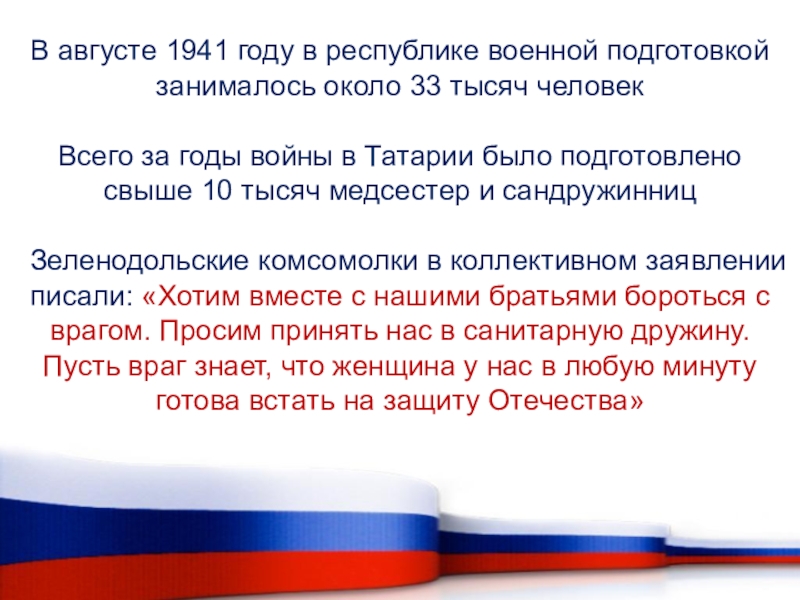 В августе 1941 году в республике военной подготовкой занималось около 33 тысяч человек

Всего за годы войны в Татарии было подготовлено свыше 10 тысяч медсестер и сандружинниц

Зеленодольские комсомолки в коллективном заявлении писали: «Хотим вместе с нашими братьями бороться с врагом. Просим принять нас в санитарную дружину. Пусть враг знает, что женщина у нас в любую минуту готова встать на защиту Отечества»